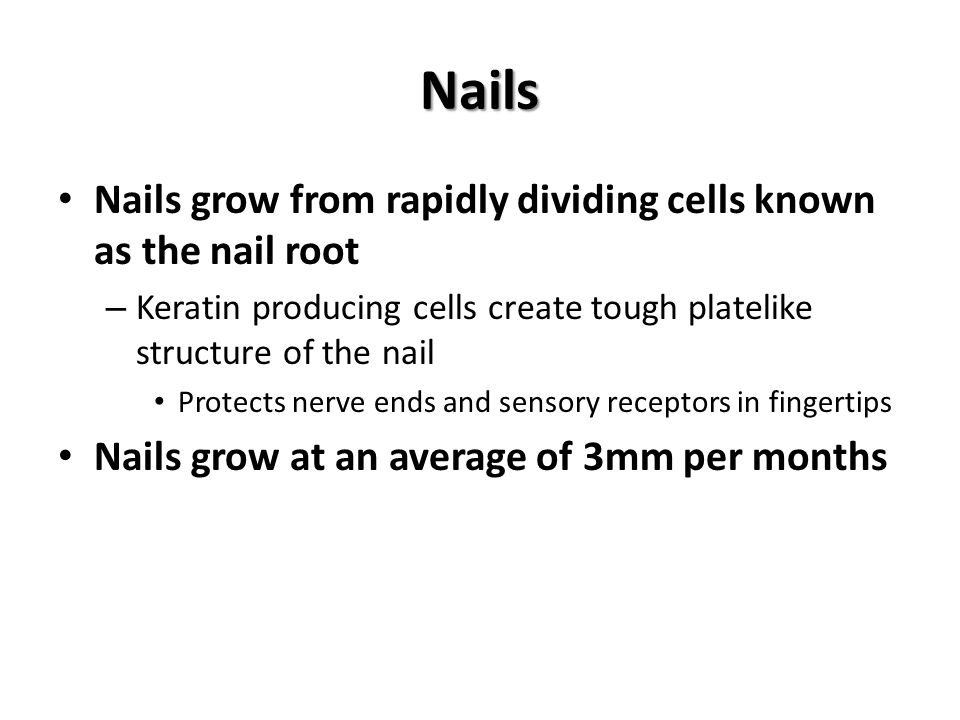 Nails

• Nails grow from rapidly dividing cells known as the nail root

– Keratin producing cells create tough platelike structure of the nail

• Protects nerve ends and sensory receptors in fingertips

• Nails grow at an average of 3mm per months